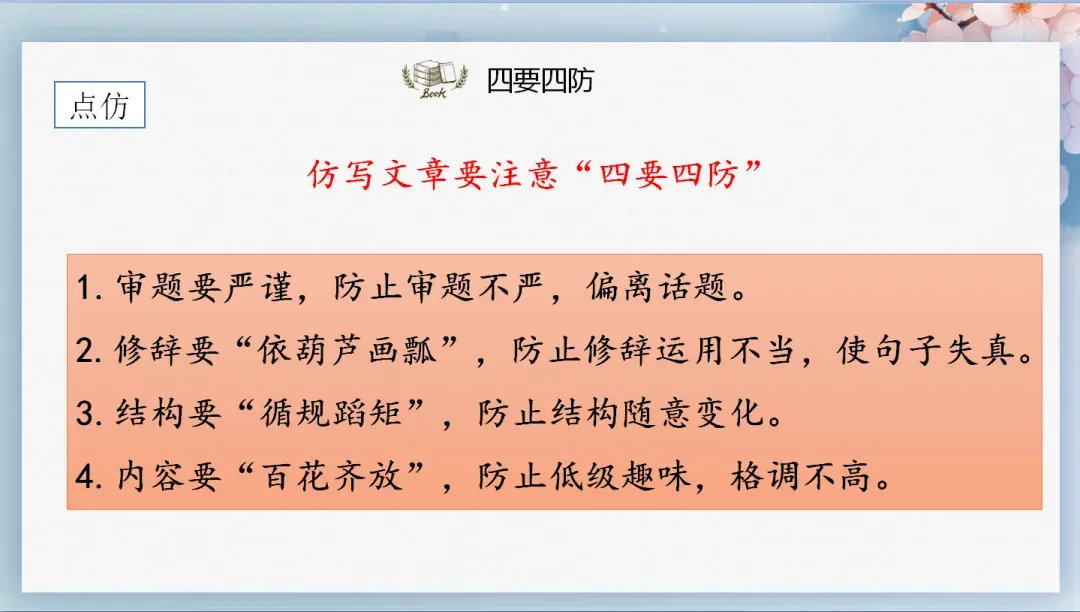 Book

四要四防

点仿

仿写文章要注意“四要四防”

1. 审题要严谨，防止审题不严，偏离话题。

2. 修辞要“依葫芦画瓢”，防止修辞运用不当，使句子失真。

3. 结构要“循规蹈矩”，防止结构随意变化。

4. 内容要“百花齐放”，防止低级趣味，格调不高。